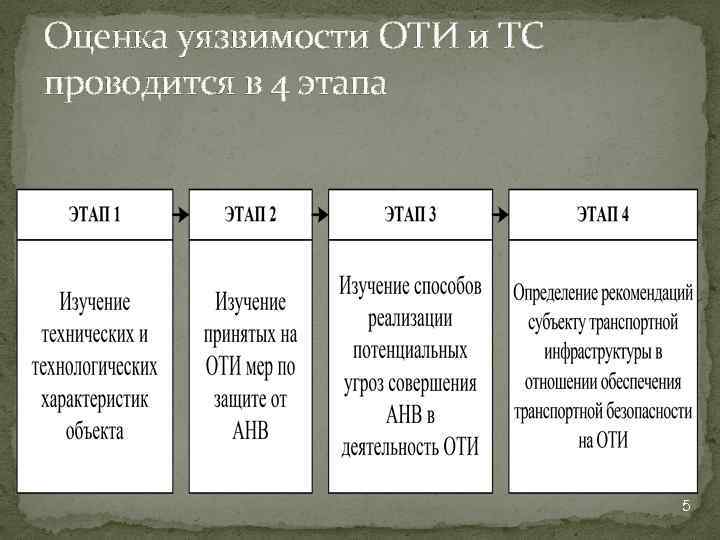 Оценка уязвимости ОТИ и ТС проводится в 4 этапа

ЭТАП 1

Изучение технических и технологических характеристик объекта

ЭТАП 2

Изучение принятых на ОТИ мер по защите от АНВ

ЭТАП 3

Изучение способов реализации потенциальных угроз совершения АНВ в деятельность ОТИ

ЭТАП 4

Определение рекомендаций субъекту транспортной инфраструктуры в отношении обеспечения транспортной безопасности на ОТИ

5